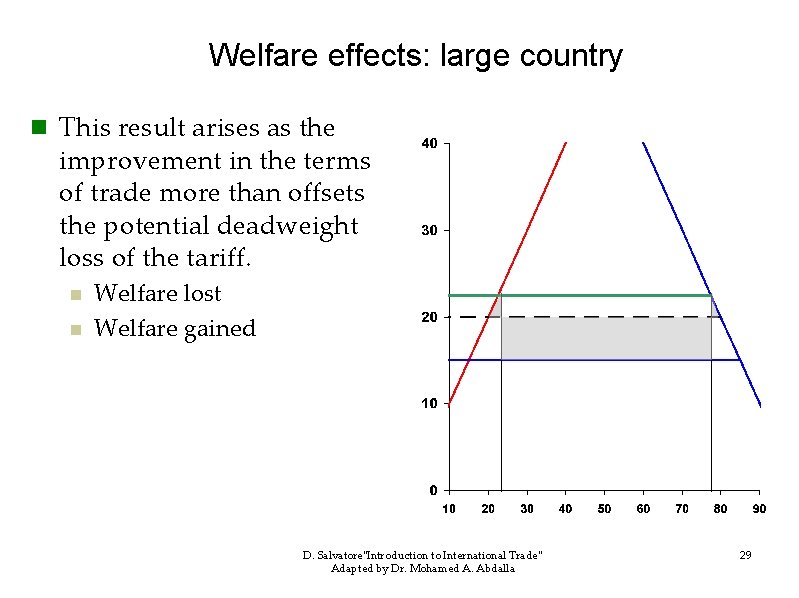 Welfare effects: large country

This result arises as the improvement in the terms of trade more than offsets the potential deadweight loss of the tariff.

Welfare lost

Welfare gained

40
30
20
10
0
10 20 30 40 50 60 70 80 90

D. Salvatore"Introduction to International Trade"
Adapted by Dr. Mohamed A. Abdalla

29